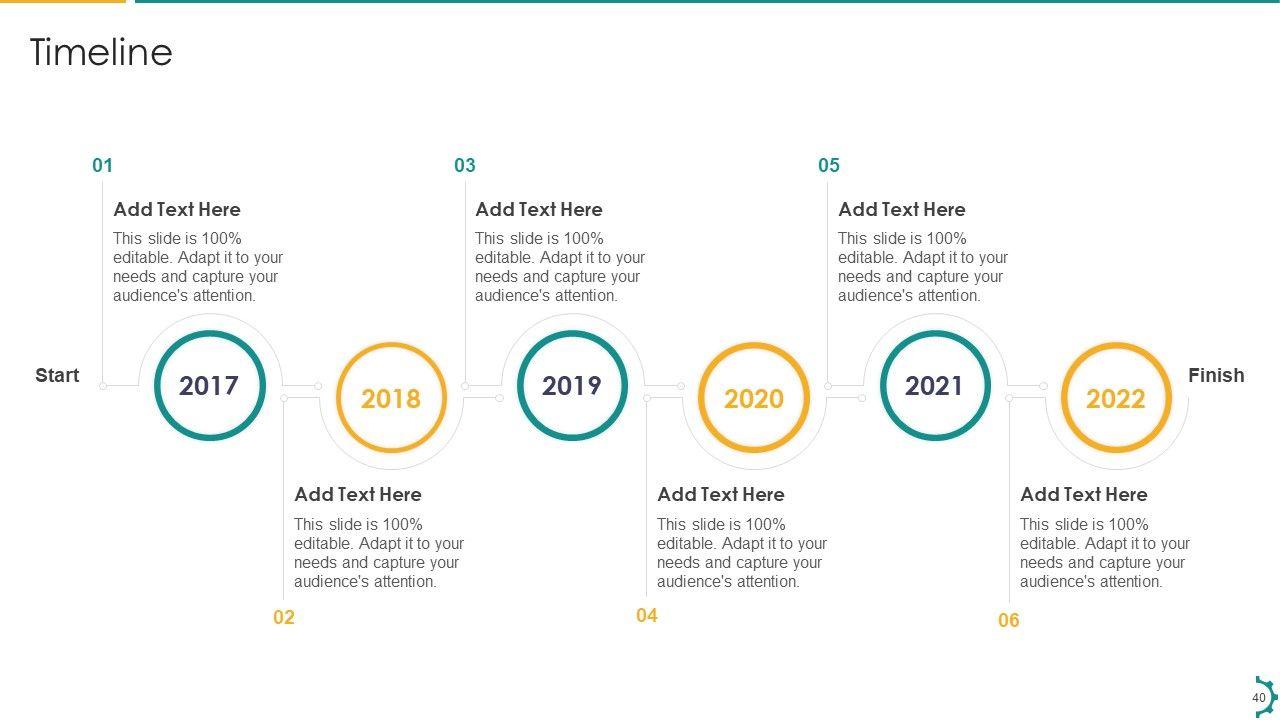 Timeline

01

Add Text Here

This slide is 100% editable. Adapt it to your needs and capture your audience's attention.

03

Add Text Here

This slide is 100% editable. Adapt it to your needs and capture your audience's attention.

05

Add Text Here

This slide is 100% editable. Adapt it to your needs and capture your audience's attention.

Start

2017

2018

2019

2020

2021

2022

Finish

Add Text Here

This slide is 100% editable. Adapt it to your needs and capture your audience's attention.

02

Add Text Here

This slide is 100% editable. Adapt it to your needs and capture your audience's attention.

04

Add Text Here

This slide is 100% editable. Adapt it to your needs and capture your audience's attention.

06

40